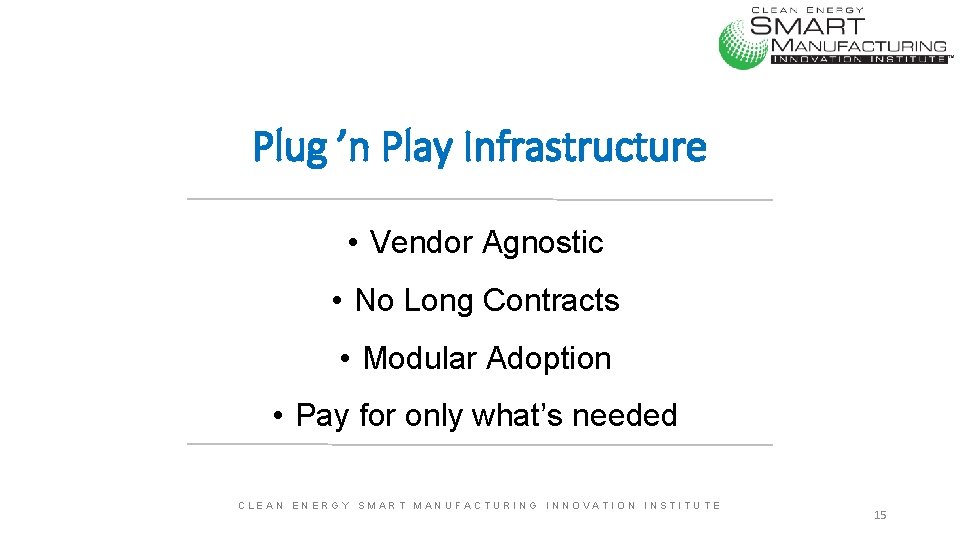 CLEAN ENERGY
SMART
MANUFACTURING
INNOVATION INSTITUTE™

Plug ’n Play Infrastructure

• Vendor Agnostic

• No Long Contracts

• Modular Adoption

• Pay for only what’s needed

CLEAN ENERGY SMART MANUFACTURING INNOVATION INSTITUTE

15